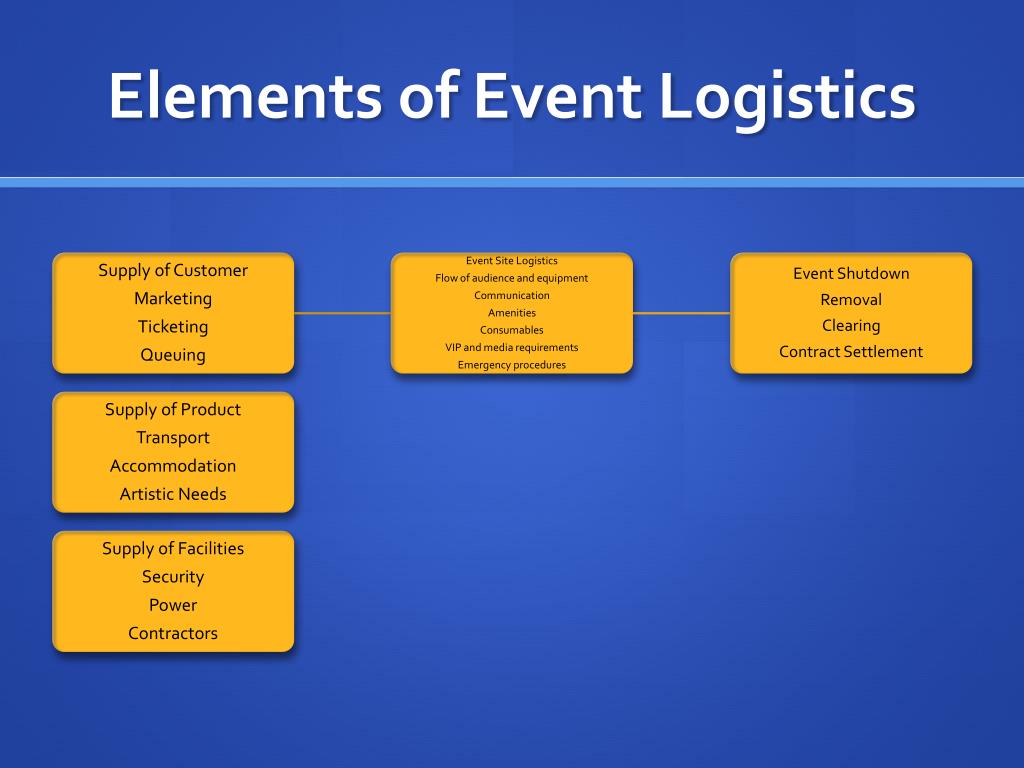 Elements of Event Logistics

Supply of Customer
Marketing
Ticketing
Queuing

Supply of Product
Transport
Accommodation
Artistic Needs

Supply of Facilities
Security
Power
Contractors

Event Site Logistics
Flow of audience and equipment
Communication
Amenities
Consumables
VIP and media requirements
Emergency procedures

Event Shutdown
Removal
Clearing
Contract Settlement